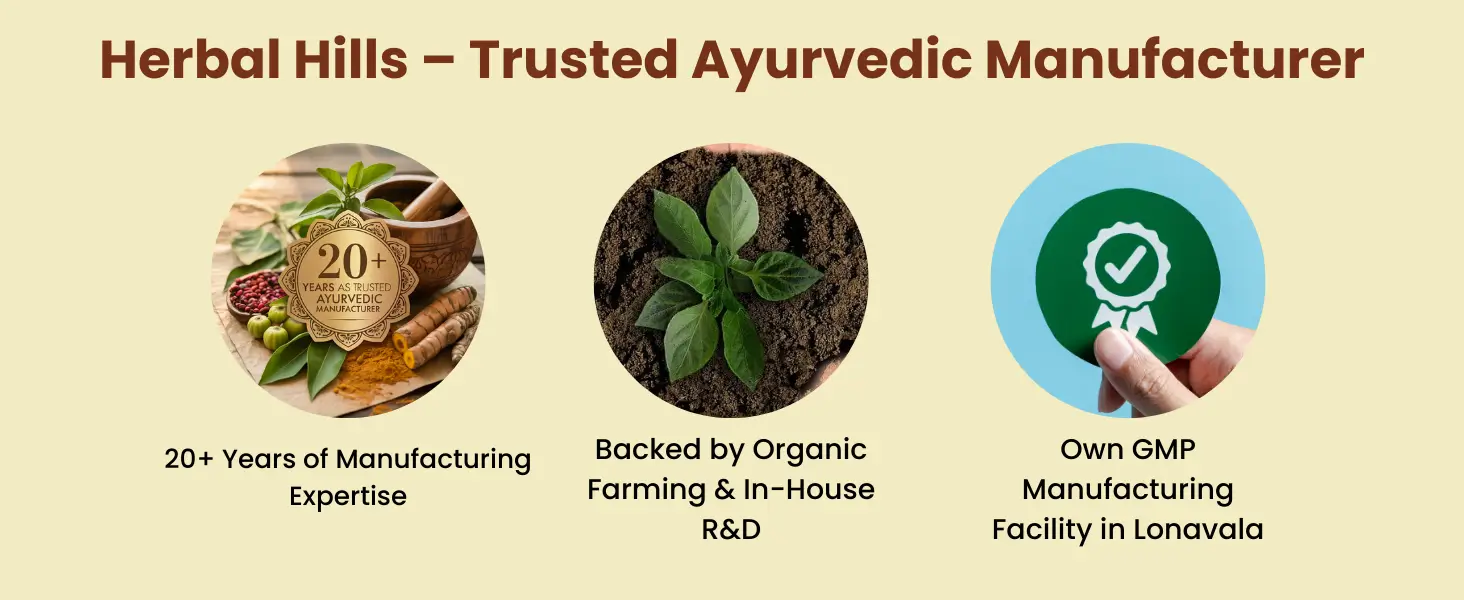 Herbal Hills – Trusted Ayurvedic Manufacturer

20+ YEARS AS TRUSTED AYURVEDIC MANUFACTURER

20+ Years of Manufacturing Expertise

Backed by Organic Farming & In-House R&D

Own GMP Manufacturing Facility in Lonavala